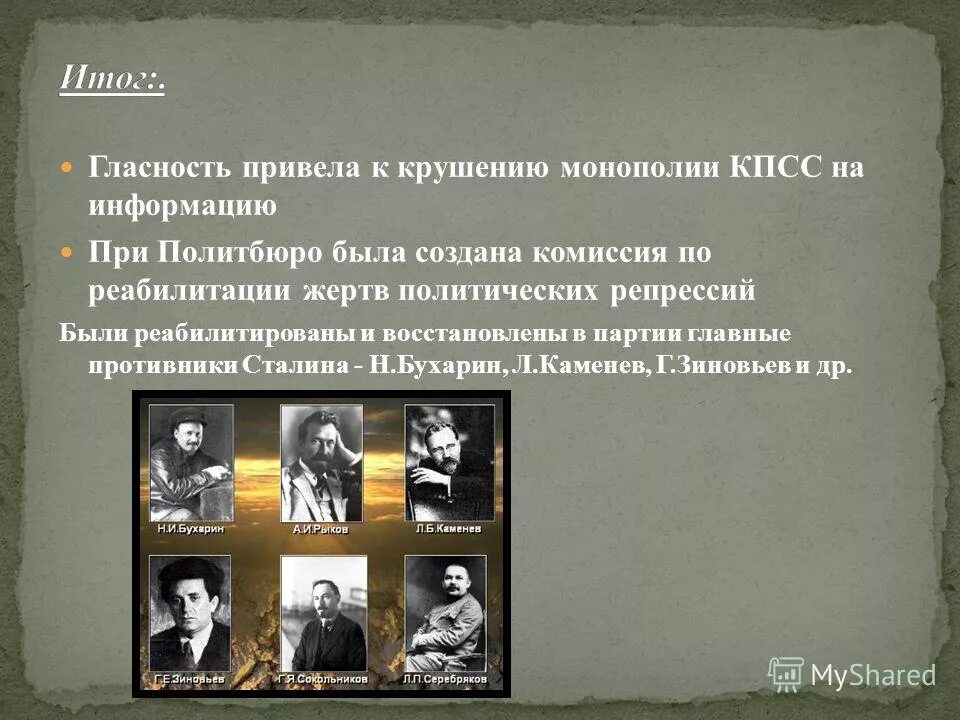 Итог:.

Гласность привела к крушению монополии КПСС на информацию

При Политбюро была создана комиссия по реабилитации жертв политических репрессий

Были реабилитированы и восстановлены в партии главные противники Сталина - Н.Бухарин, Л.Каменев, Г.Зиновьев и др.

Н.И.Бухарин
А.И.Рыков
Л.Б.Каменев
Г.Е.Зиновьев
Г.Я.Сокольников
Л.П.Серебряков

MyShared